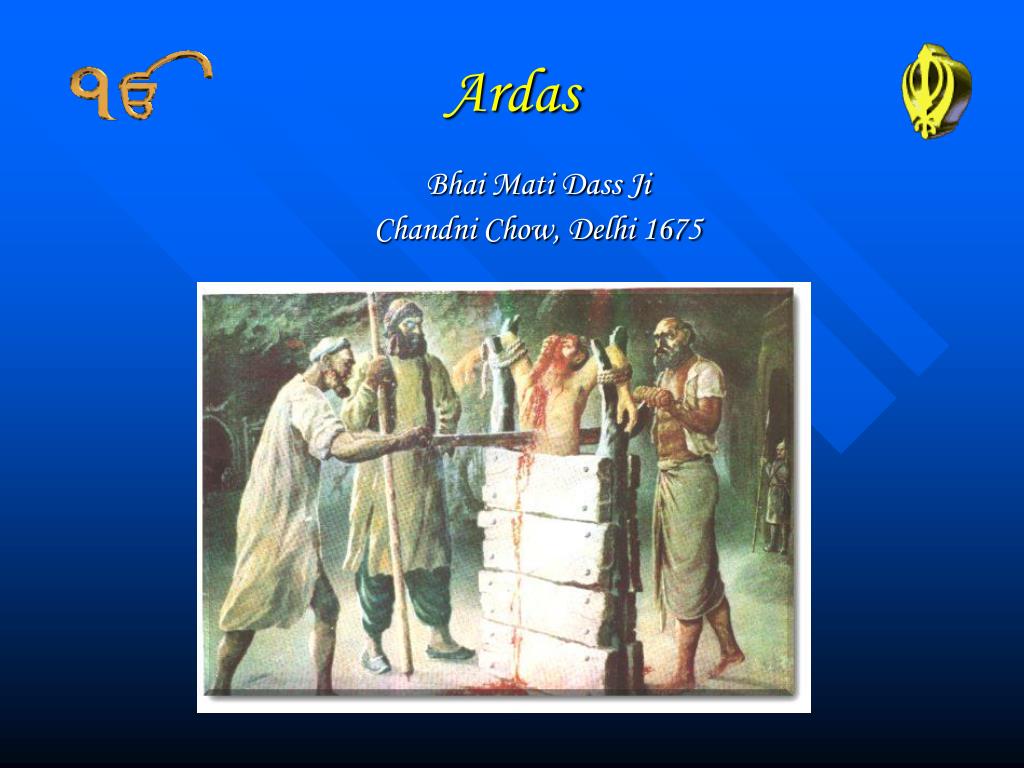 ੴ

Ardas

Bhai Mati Dass Ji
Chandni Chow, Delhi 1675